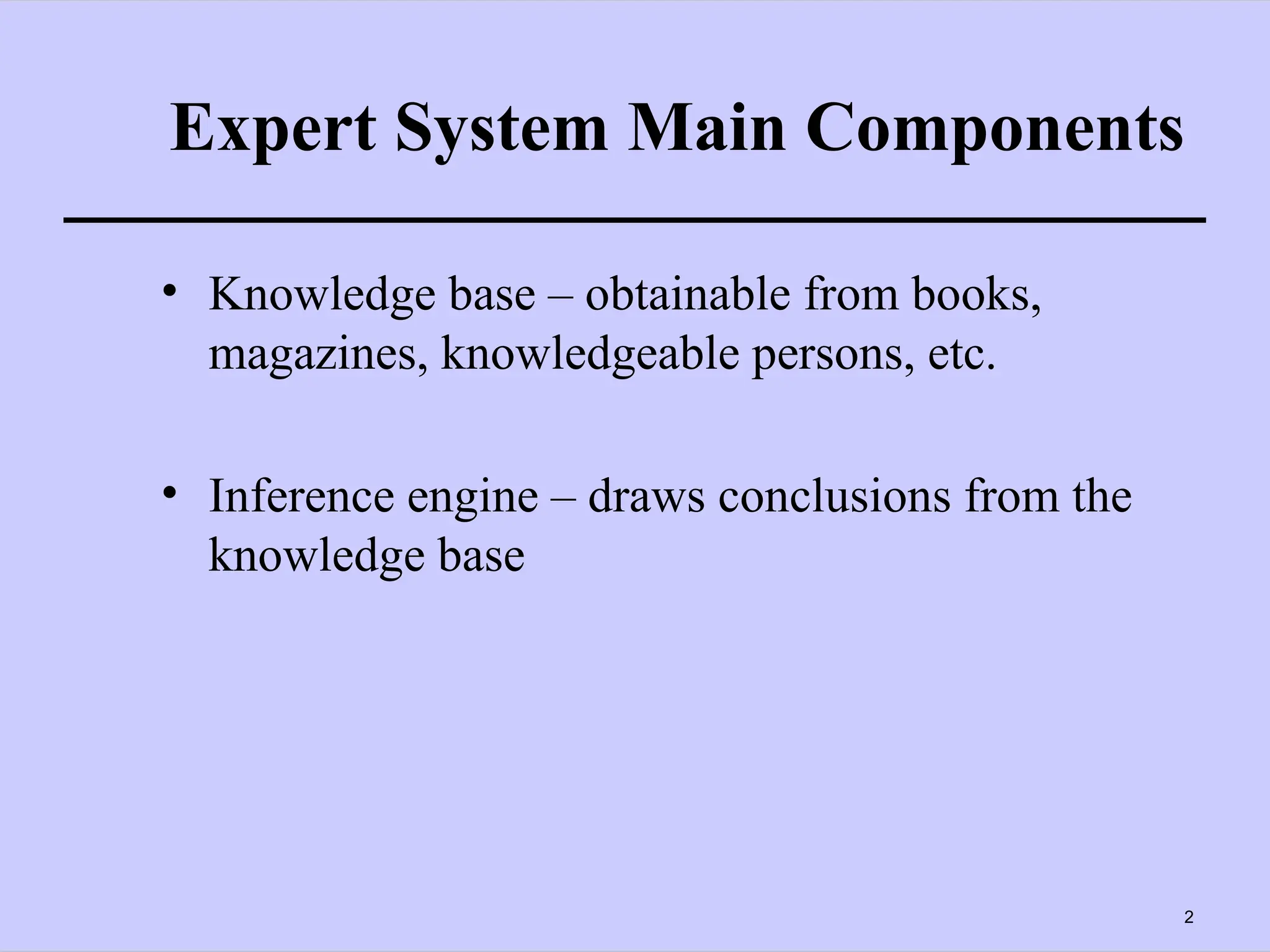 Expert System Main Components

• Knowledge base – obtainable from books, magazines, knowledgeable persons, etc.

• Inference engine – draws conclusions from the knowledge base

2